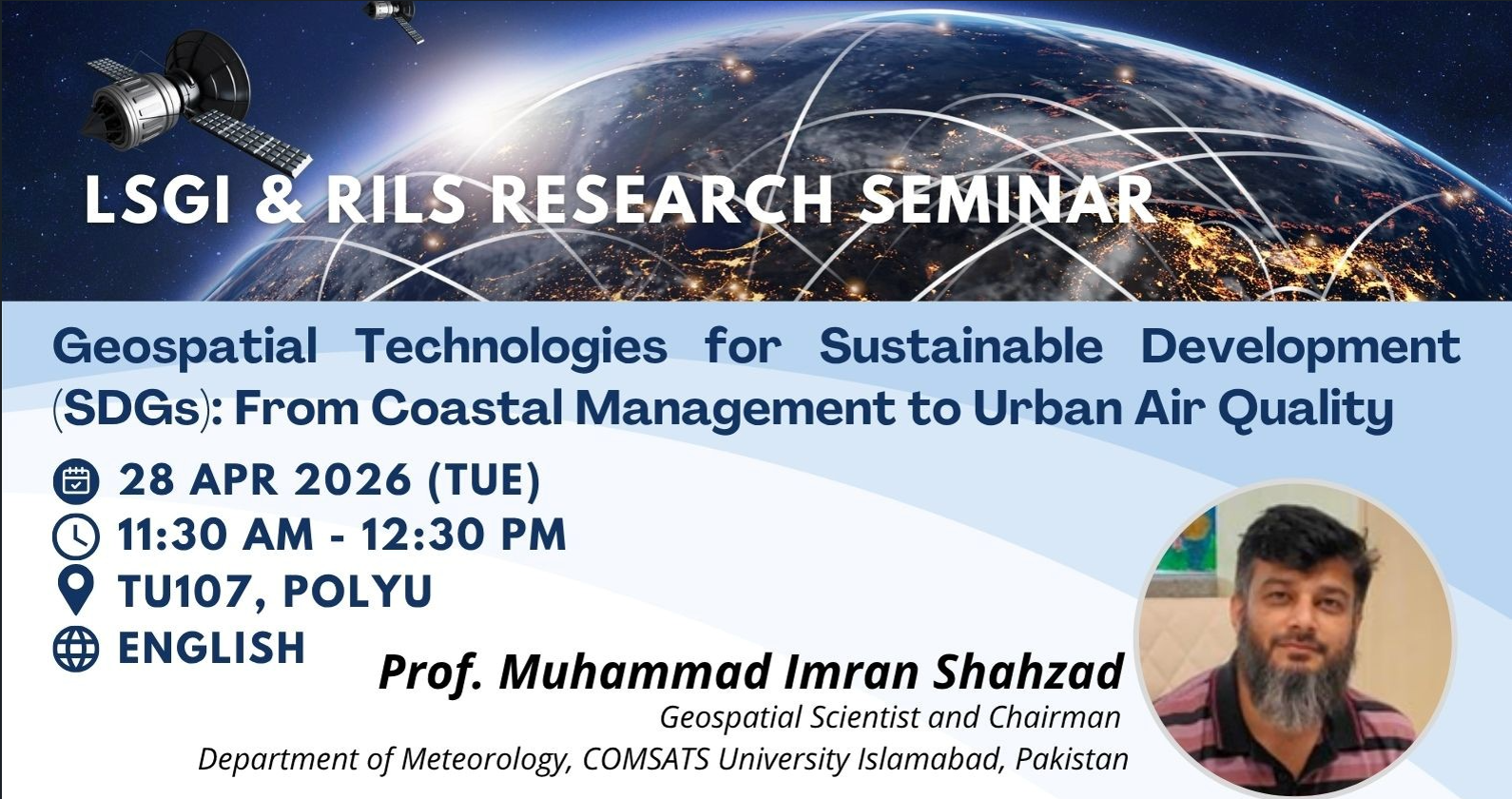 LSGI & RILS RESEARCH SEMINAR

Geospatial Technologies for Sustainable Development (SDGs): From Coastal Management to Urban Air Quality

28 APR 2026 (TUE)
11:30 AM - 12:30 PM
TU107, POLYU
ENGLISH

Prof. Muhammad Imran Shahzad
Geospatial Scientist and Chairman
Department of Meteorology, COMSATS University Islamabad, Pakistan